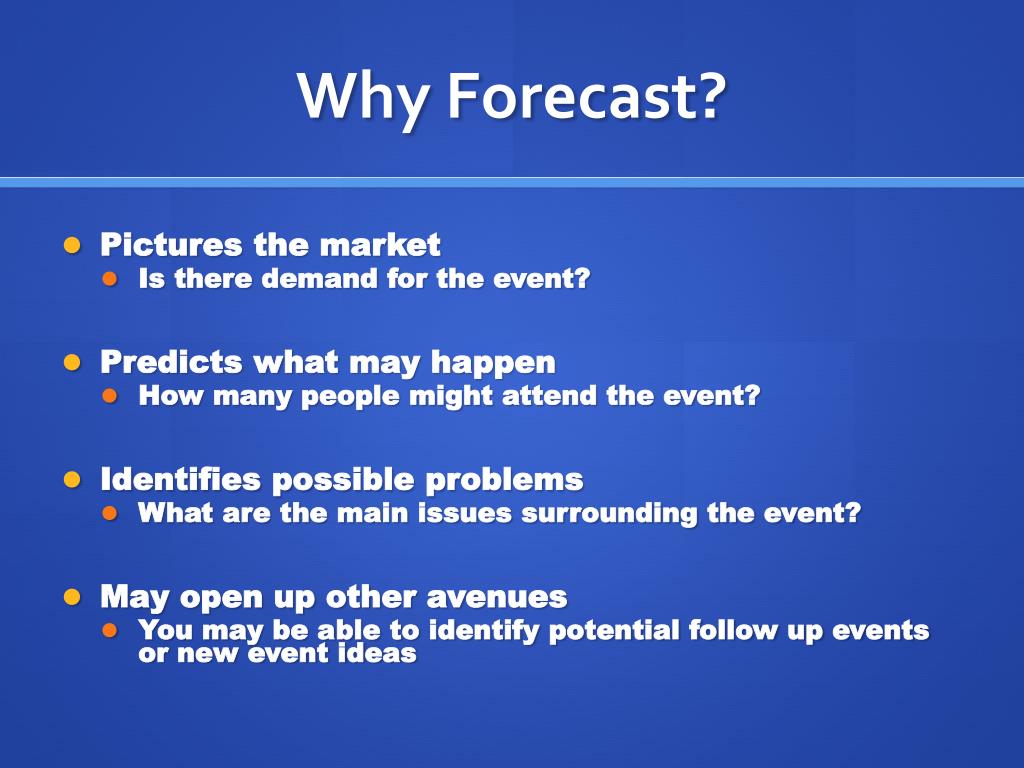 Why Forecast?

- Pictures the market
  - Is there demand for the event?

- Predicts what may happen
  - How many people might attend the event?

- Identifies possible problems
  - What are the main issues surrounding the event?

- May open up other avenues
  - You may be able to identify potential follow up events or new event ideas